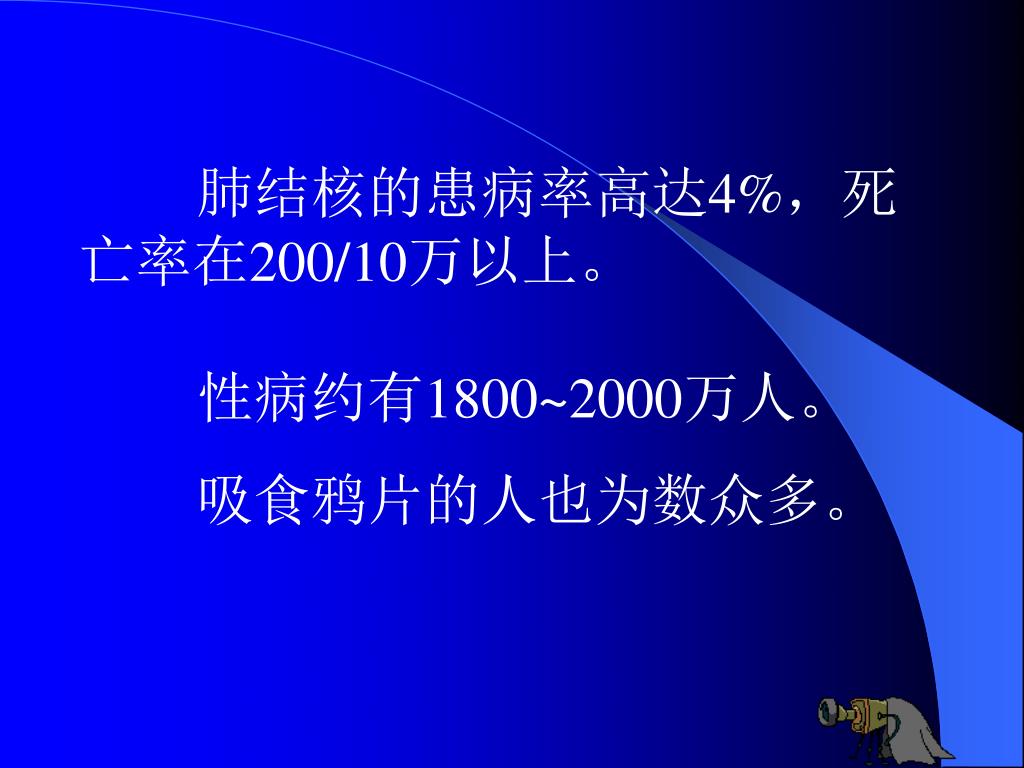 肺结核的患病率高达4%，死亡率在200/10万以上。

性病约有1800~2000万人。

吸食鸦片的人也为数众多。